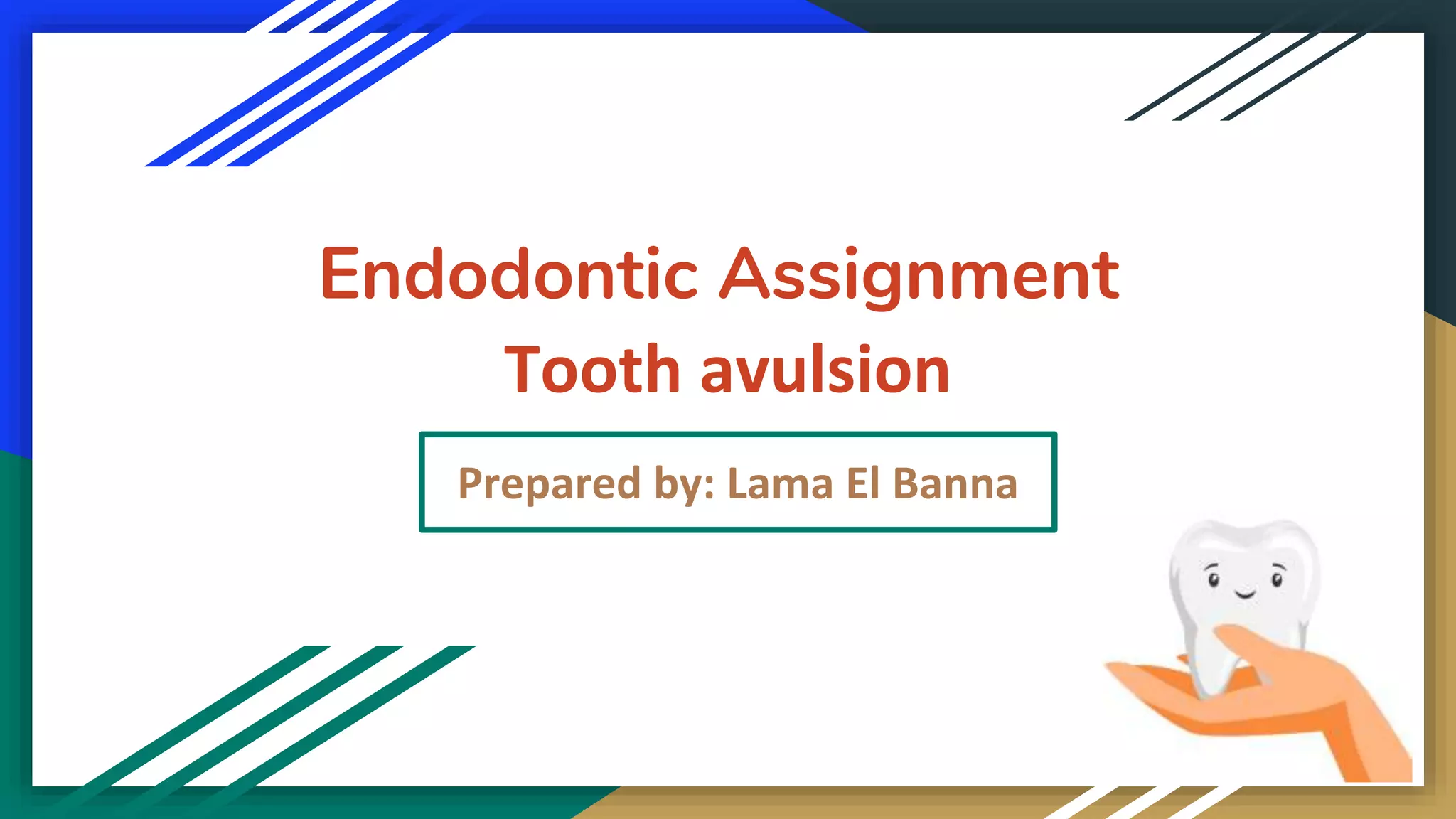 Endodontic Assignment
Tooth avulsion

Prepared by: Lama El Banna